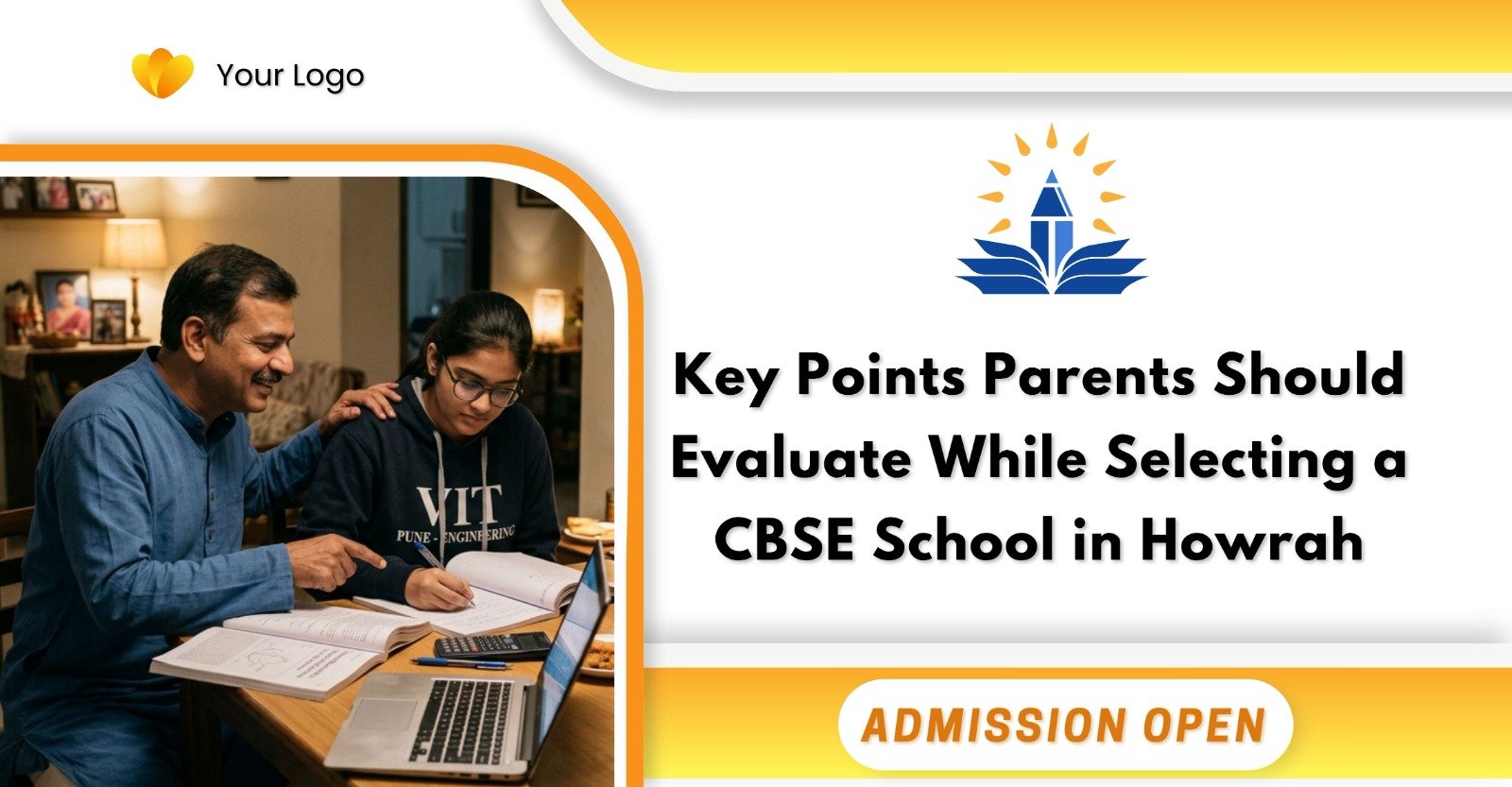 Your Logo

VIT
PUNE - ENGINEERING

Key Points Parents Should Evaluate While Selecting a CBSE School in Howrah

ADMISSION OPEN